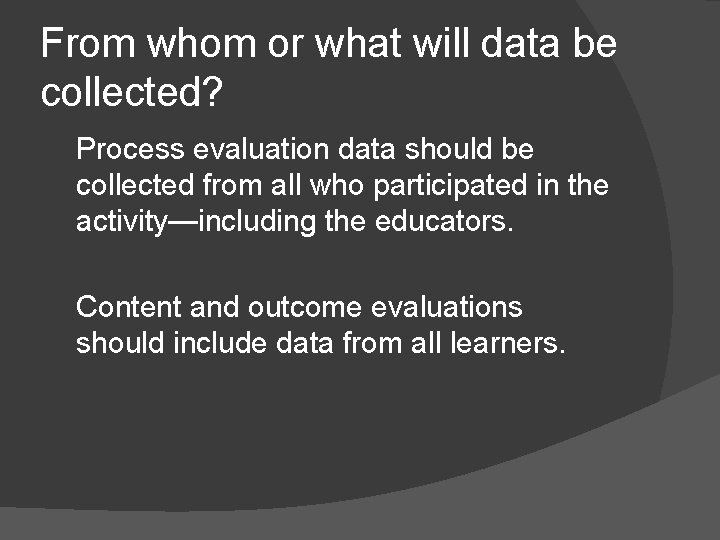 From whom or what will data be collected?

Process evaluation data should be collected from all who participated in the activity—including the educators.

Content and outcome evaluations should include data from all learners.